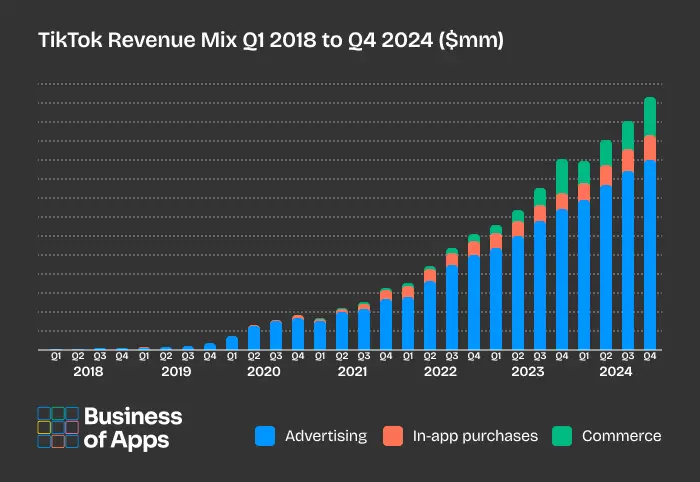 TikTok Revenue Mix Q1 2018 to Q4 2024 ($mm)

Q1 Q2 Q3 Q4 Q1 Q2 Q3 Q4 Q1 Q2 Q3 Q4 Q1 Q2 Q3 Q4 Q1 Q2 Q3 Q4 Q1 Q2 Q3 Q4 Q1 Q2 Q3 Q4
2018 2019 2020 2021 2022 2023 2024

Business of Apps

Advertising In-app purchases Commerce